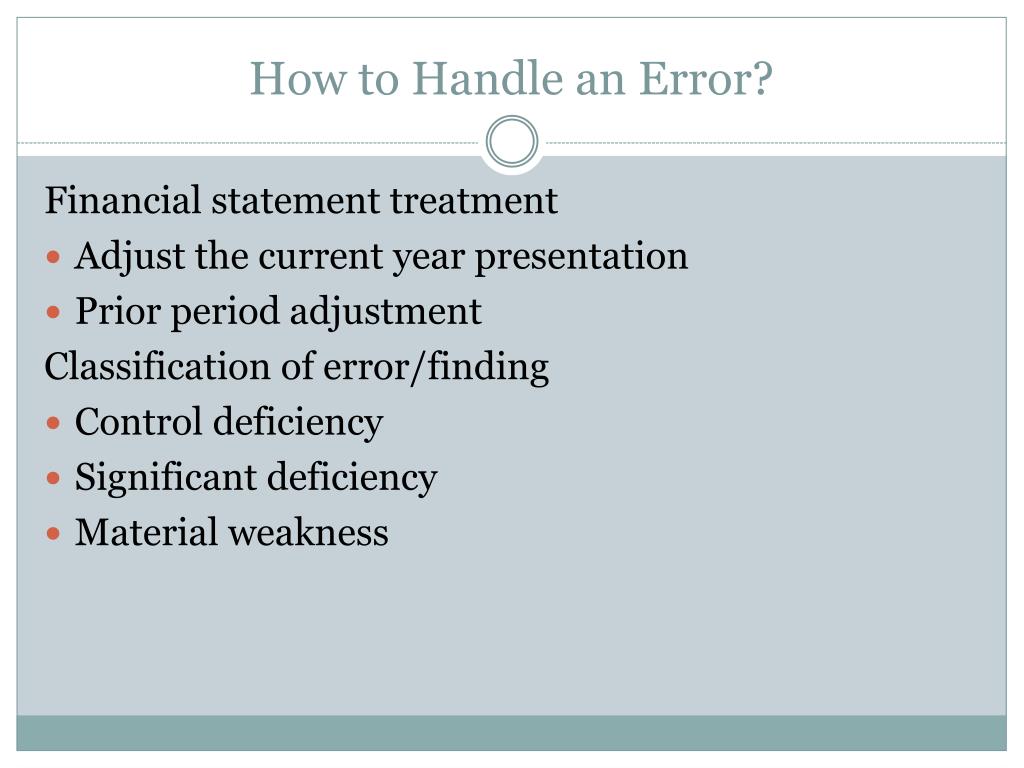 How to Handle an Error?

Financial statement treatment

- Adjust the current year presentation
- Prior period adjustment

Classification of error/finding

- Control deficiency
- Significant deficiency
- Material weakness